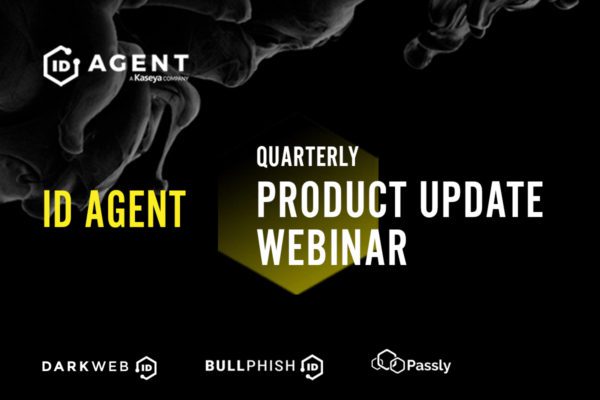 ID AGENT
A Kaseya COMPANY

ID AGENT

QUARTERLY
PRODUCT UPDATE
WEBINAR

DARKWEB ID

BULLPHISH ID

Passly